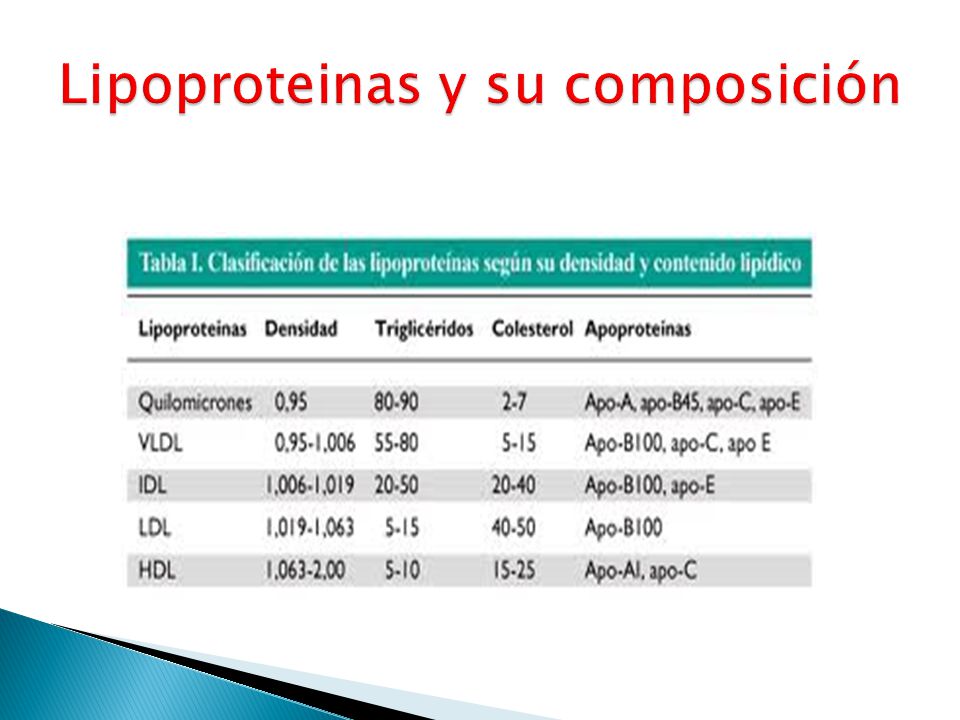 Lipoproteinas y su composición

Tabla I. Clasificación de las lipoproteínas según su densidad y contenido lipídico

| Lipoproteinas | Densidad | Triglicéridos | Colesterol | Apoproteinas |
|---|---|---|---|---|
| Quilomicrones | 0,95 | 80-90 | 2-7 | Apo-A, apo-B45, apo-C, apo-E |
| VLDL | 0,95-1,006 | 55-80 | 5-15 | Apo-B100, apo-C, apo E |
| IDL | 1,006-1,019 | 20-50 | 20-40 | Apo-B100, apo-E |
| LDL | 1,019-1,063 | 5-15 | 40-50 | Apo-B100 |
| HDL | 1,063-2,00 | 5-10 | 15-25 | Apo-AI, apo-C |